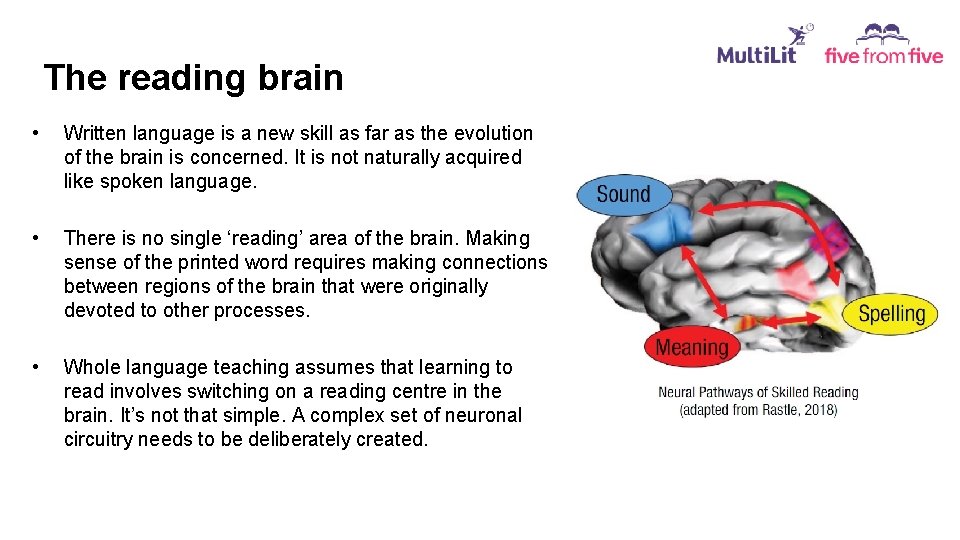 MultiLit five from five

The reading brain

• Written language is a new skill as far as the evolution of the brain is concerned. It is not naturally acquired like spoken language.

• There is no single ‘reading’ area of the brain. Making sense of the printed word requires making connections between regions of the brain that were originally devoted to other processes.

• Whole language teaching assumes that learning to read involves switching on a reading centre in the brain. It’s not that simple. A complex set of neuronal circuitry needs to be deliberately created.

Sound

Spelling

Meaning

Neural Pathways of Skilled Reading (adapted from Rastle, 2018)